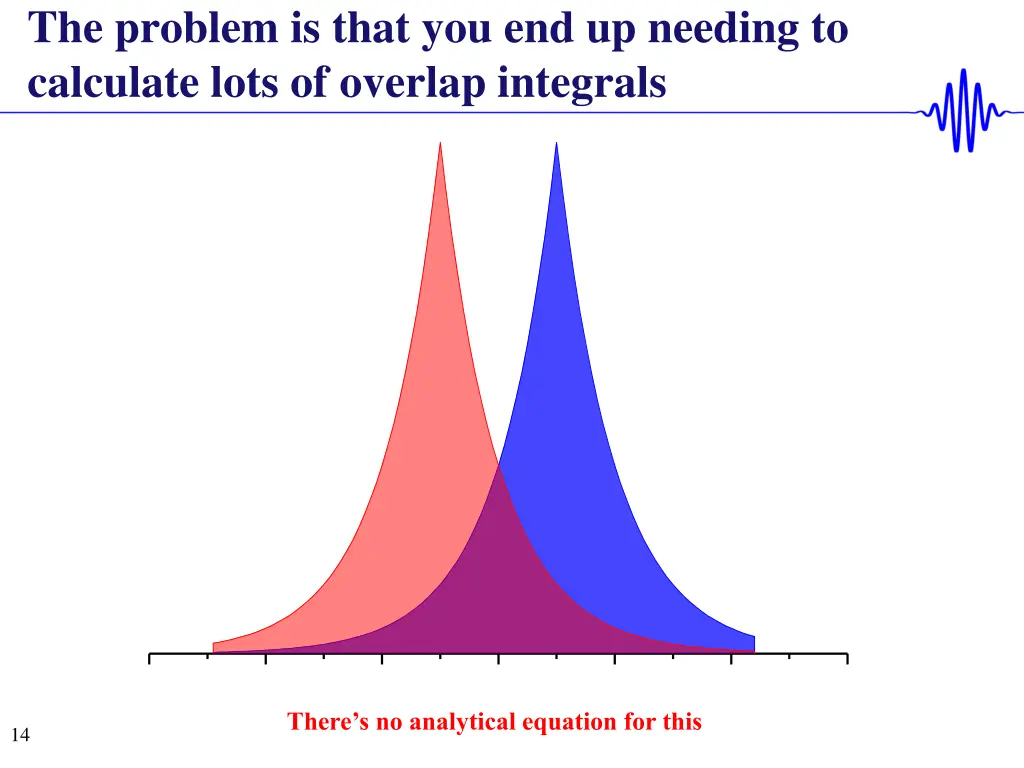 The problem is that you end up needing to calculate lots of overlap integrals

There's no analytical equation for this

14